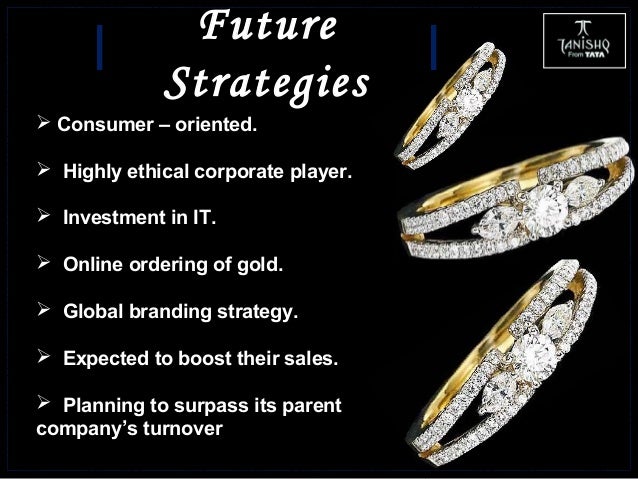 Future Strategies

TANISHQ From TATA

➢ Consumer – oriented.

➢ Highly ethical corporate player.

➢ Investment in IT.

➢ Online ordering of gold.

➢ Global branding strategy.

➢ Expected to boost their sales.

➢ Planning to surpass its parent company's turnover